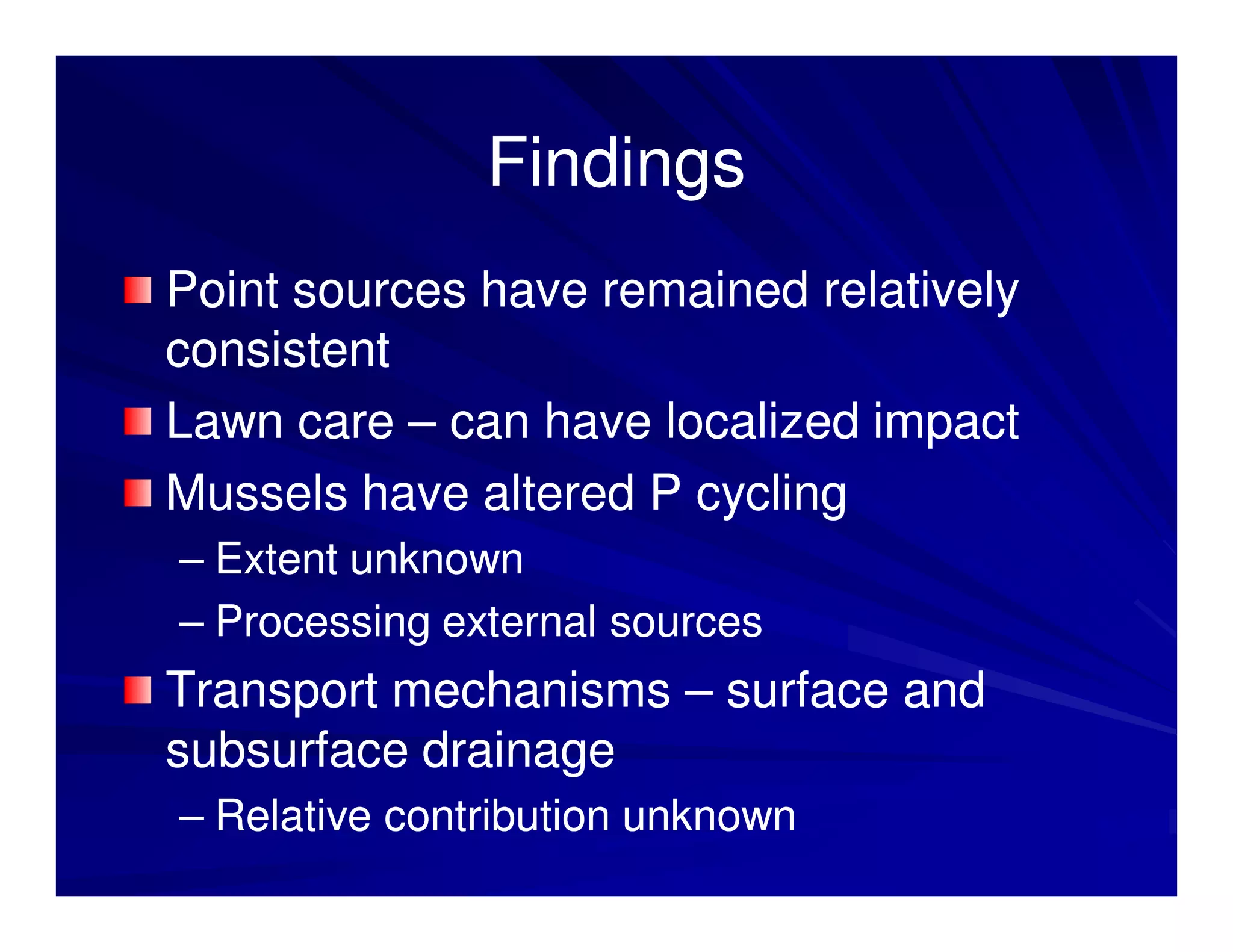 Findings

Point sources have remained relatively consistent

Lawn care – can have localized impact

Mussels have altered P cycling

– Extent unknown

– Processing external sources

Transport mechanisms – surface and subsurface drainage

– Relative contribution unknown